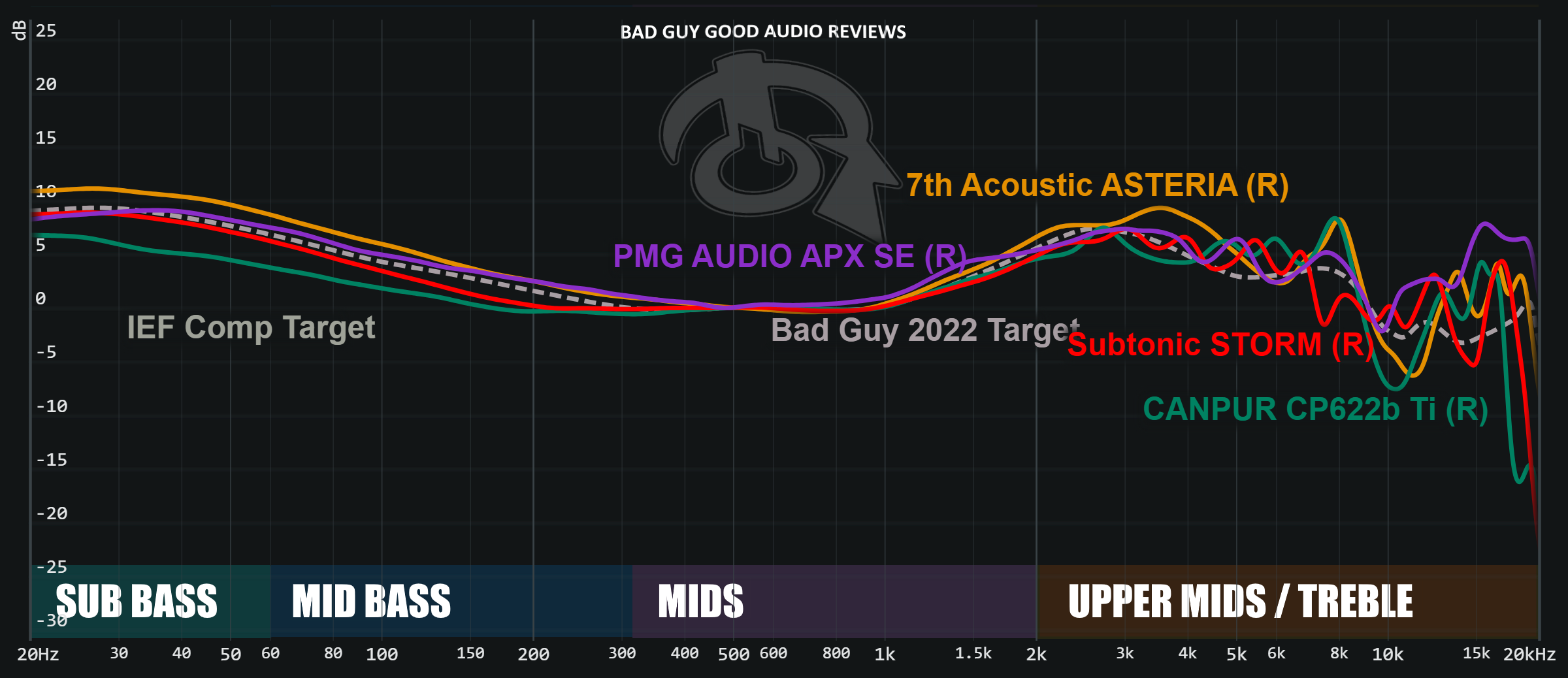 BAD GUY GOOD AUDIO REVIEWS

dB 25
20
15
10
5
0
-5
-10
-15
-20
-25
-30

7th Acoustic ASTERIA (R)
PMG AUDIO APX SE (R)
IEF Comp Target
Bad Guy 2022 Target
Subtonic STORM (R)
CANPUR CP622b Ti (R)

SUB BASS
MID BASS
MIDS
UPPER MIDS / TREBLE

20Hz 30 40 50 60 80 100 150 200 300 400 500 600 800 1k 1.5k 2k 3k 4k 5k 6k 8k 10k 15k 20kHz